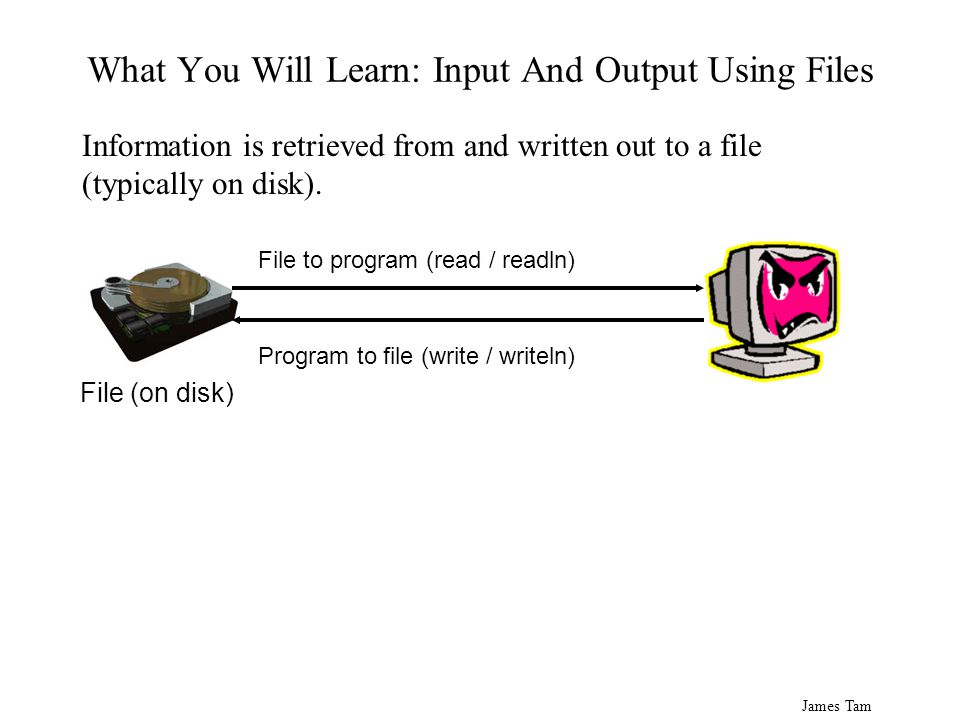 What You Will Learn: Input And Output Using Files

Information is retrieved from and written out to a file (typically on disk).

File to program (read / readln)

Program to file (write / writeln)

File (on disk)

James Tam